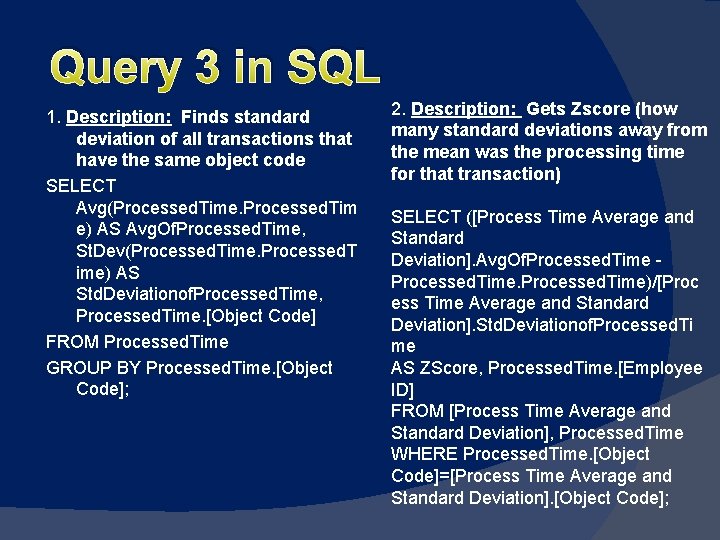 Query 3 in SQL

1. Description: Finds standard deviation of all transactions that have the same object code

SELECT Avg(ProcessedTime.ProcessedTime) AS AvgOfProcessedTime, StDev(ProcessedTime.ProcessedTime) AS StdDeviationofProcessedTime, ProcessedTime.[Object Code]

FROM ProcessedTime

GROUP BY ProcessedTime.[Object Code];

2. Description: Gets Zscore (how many standard deviations away from the mean was the processing time for that transaction)

SELECT ([Process Time Average and Standard Deviation].AvgOfProcessedTime - ProcessedTime.ProcessedTime)/[Process Time Average and Standard Deviation].StdDeviationofProcessedTime
AS ZScore, ProcessedTime.[Employee ID]
FROM [Process Time Average and Standard Deviation], ProcessedTime
WHERE ProcessedTime.[Object Code]=[Process Time Average and Standard Deviation].[Object Code];